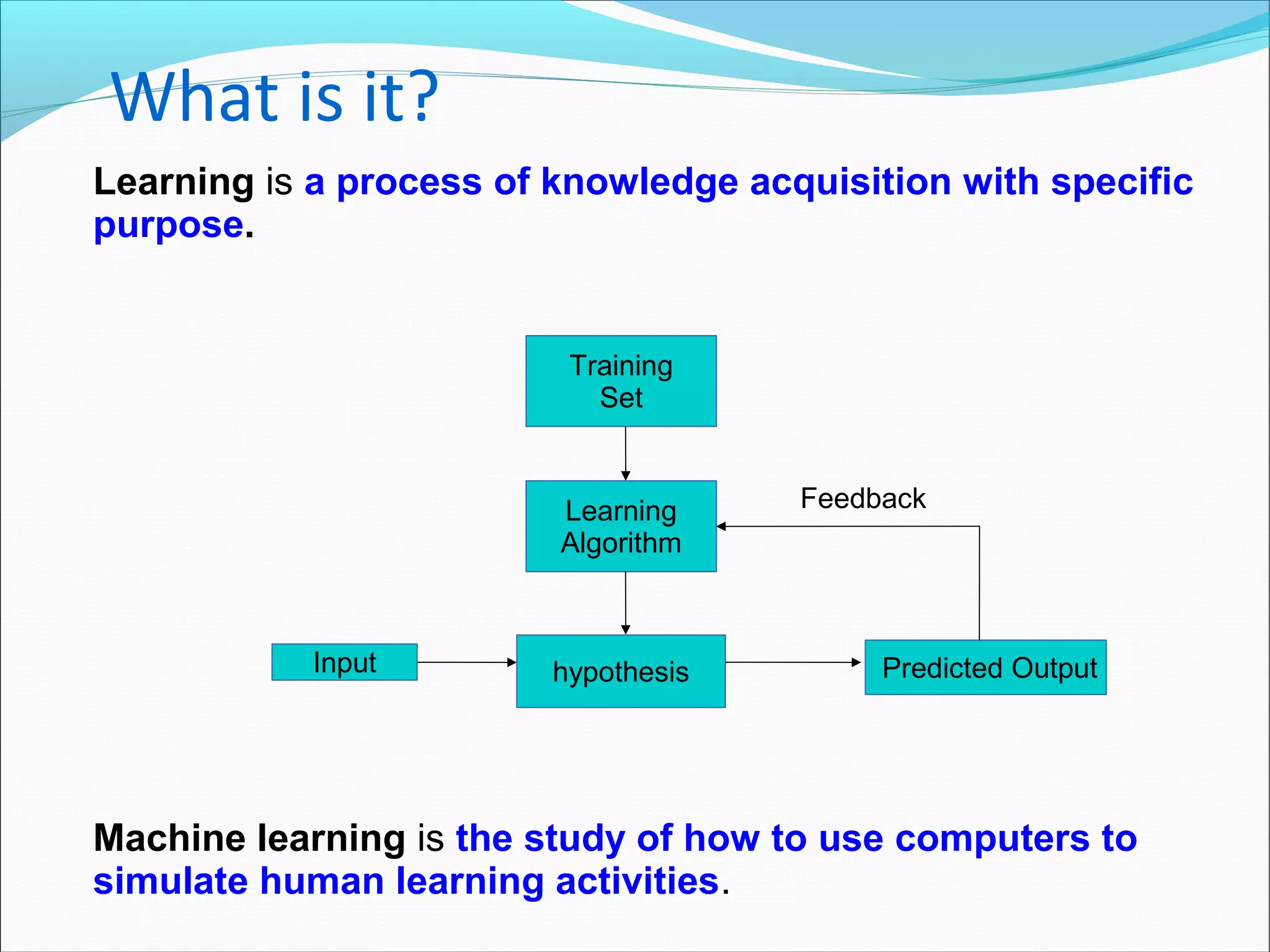 What is it?

Learning is a process of knowledge acquisition with specific purpose.

Training Set

Learning Algorithm

Feedback

Input

hypothesis

Predicted Output

Machine learning is the study of how to use computers to simulate human learning activities.